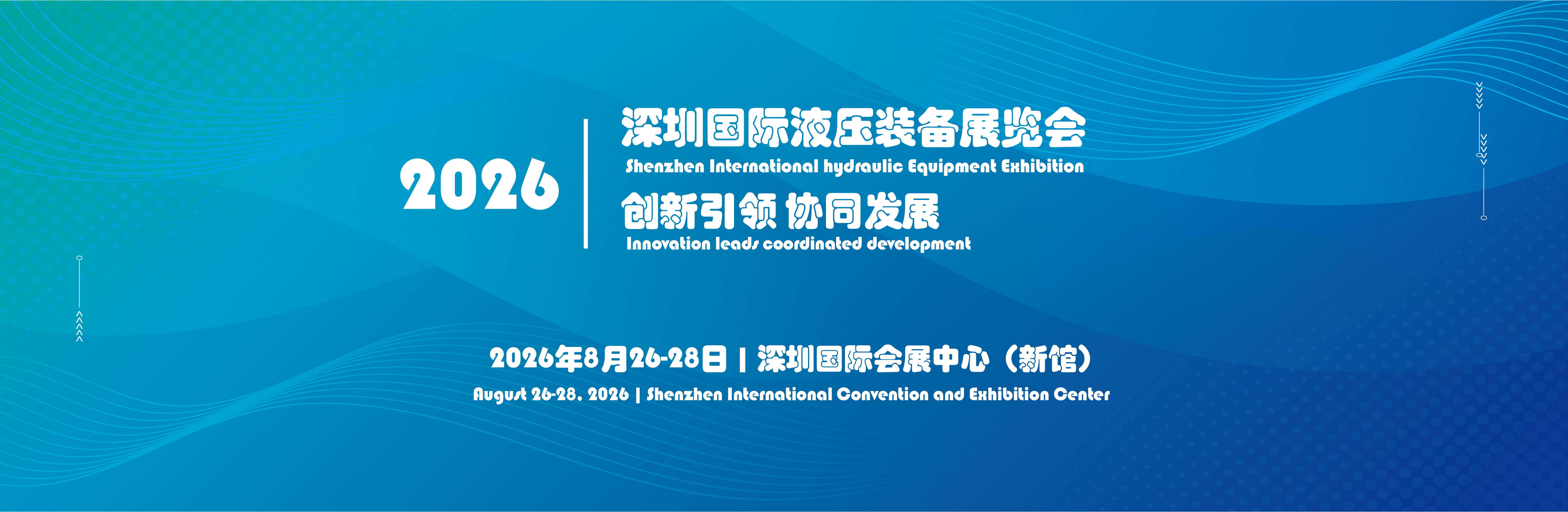 2026

深圳国际液压装备展览会
Shenzhen International hydraulic Equipment Exhibition
创新引领 协同发展
Innovation leads coordinated development

2026年8月26-28日 | 深圳国际会展中心（新馆）
August 26-28, 2026 | Shenzhen International Convention and Exhibition Center